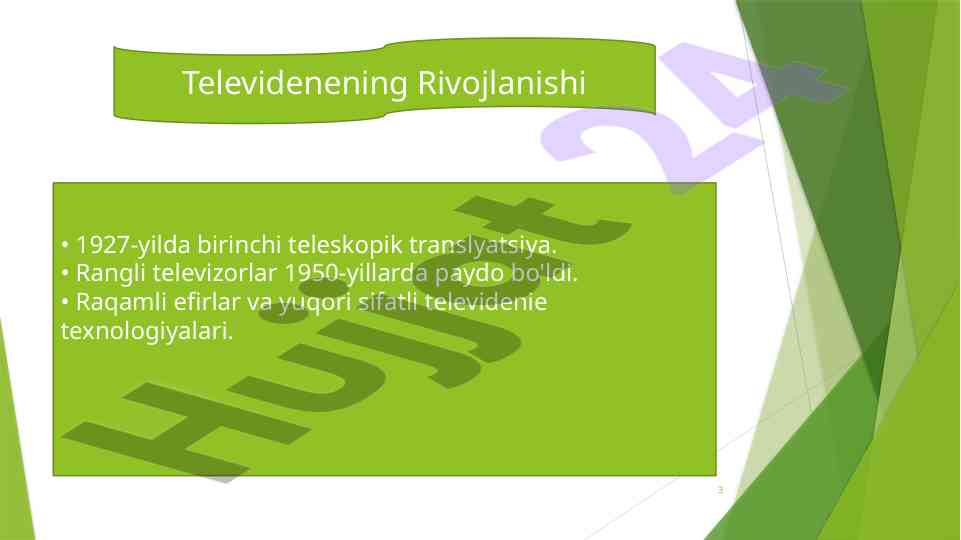 Televidenening Rivojlanishi

• 1927-yilda birinchi teleskopik translyatsiya.
• Rangli televizorlar 1950-yillarda paydo bo'ldi.
• Raqamli efirlar va yuqori sifatli televidenie texnologiyalari.

Hujjat 24

3